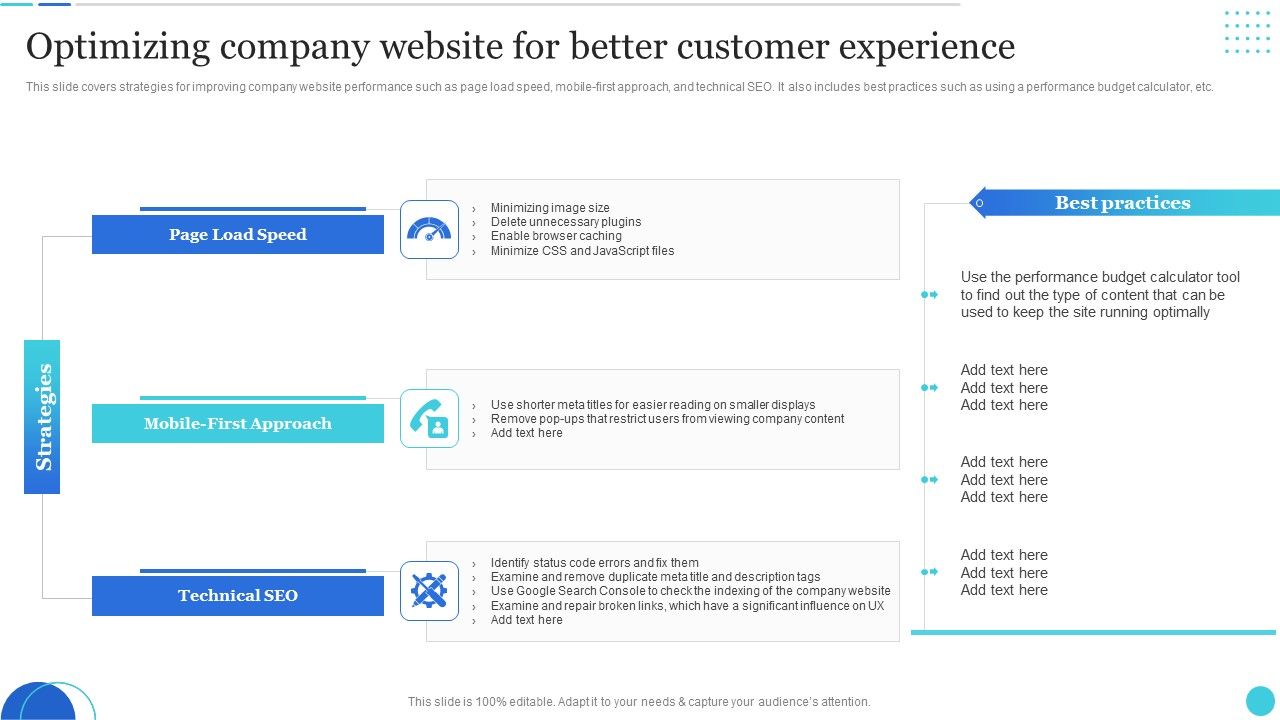 Optimizing company website for better customer experience

This slide covers strategies for improving company website performance such as page load speed, mobile-first approach, and technical SEO. It also includes best practices such as using a performance budget calculator, etc.

Strategies

Page Load Speed

› Minimizing image size
› Delete unnecessary plugins
› Enable browser caching
› Minimize CSS and JavaScript files

Mobile-First Approach

› Use shorter meta titles for easier reading on smaller displays
› Remove pop-ups that restrict users from viewing company content
› Add text here

Technical SEO

› Identify status code errors and fix them
› Examine and remove duplicate meta title and description tags
› Use Google Search Console to check the indexing of the company website
› Examine and repair broken links, which have a significant influence on UX
› Add text here

Best practices

Use the performance budget calculator tool to find out the type of content that can be used to keep the site running optimally

Add text here
Add text here
Add text here

Add text here
Add text here
Add text here

Add text here
Add text here
Add text here

This slide is 100% editable. Adapt it to your needs & capture your audience's attention.